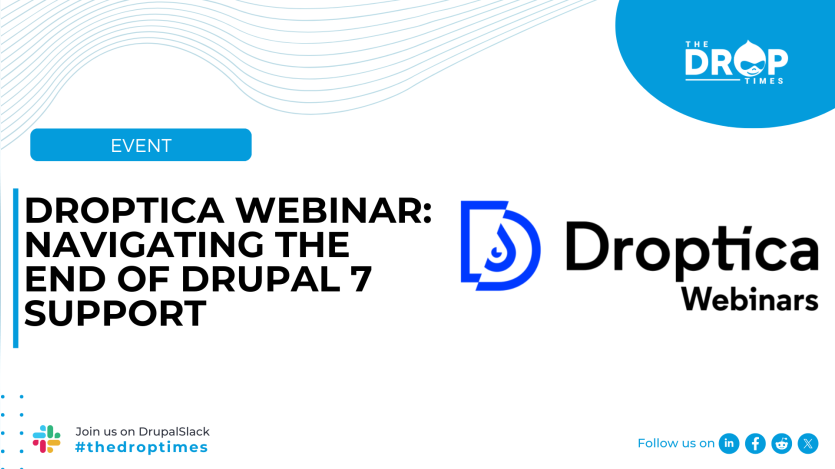 THE DROP TIMES

EVENT

DROPTICA WEBINAR: NAVIGATING THE END OF DRUPAL 7 SUPPORT

Droptica
Webinars

Join us on DrupalSlack
#thedroptimes

Follow us on